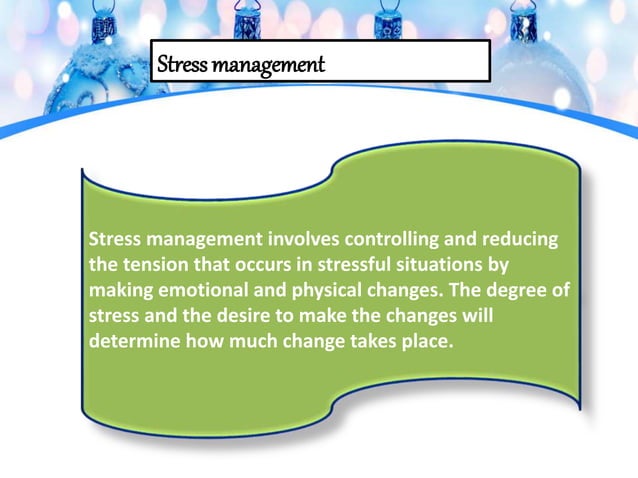 Stress management

Stress management involves controlling and reducing the tension that occurs in stressful situations by making emotional and physical changes. The degree of stress and the desire to make the changes will determine how much change takes place.